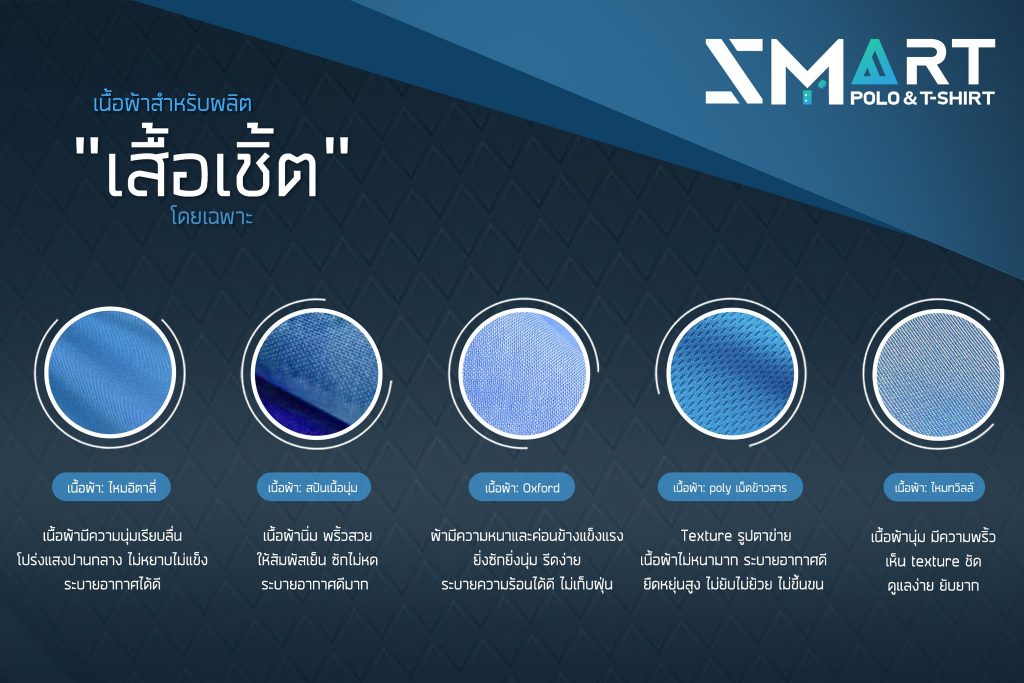 SMART
POLO & T-SHIRT

เนื้อผ้าสำหรับผลิต
"เสื้อเชิ้ต"
โดยเฉพาะ

เนื้อผ้า: ไหมอิตาลี่

เนื้อผ้ามีความนุ่มเรียบลื่น โปร่งแสงปานกลาง ไม่หยาบไม่แข็ง ระบายอากาศได้ดี

เนื้อผ้า: สปันเนื้อนุ่ม

เนื้อผ้านิ่ม พริ้วสวย ให้สัมผัสเย็น ซักไม่หด ระบายอากาศดีมาก

เนื้อผ้า: Oxford

ผ้ามีความหนาและค่อนข้างแข็งแรง ยิ่งซักยิ่งนุ่ม รีดง่าย ระบายความร้อนได้ดี ไม่เก็บฝุ่น

เนื้อผ้า: poly เม็ดข้าวสาร

Texture รูปตาข่าย เนื้อผ้าไม่หนามาก ระบายอากาศดี ยืดหยุ่นสูง ไม่ยับไม่ย้วย ไม่ขึ้นขน

เนื้อผ้า: ไหมทวิลล์

เนื้อผ้านุ่ม มีความพริ้ว เห็น texture ชัด ดูแลง่าย ยับยาก